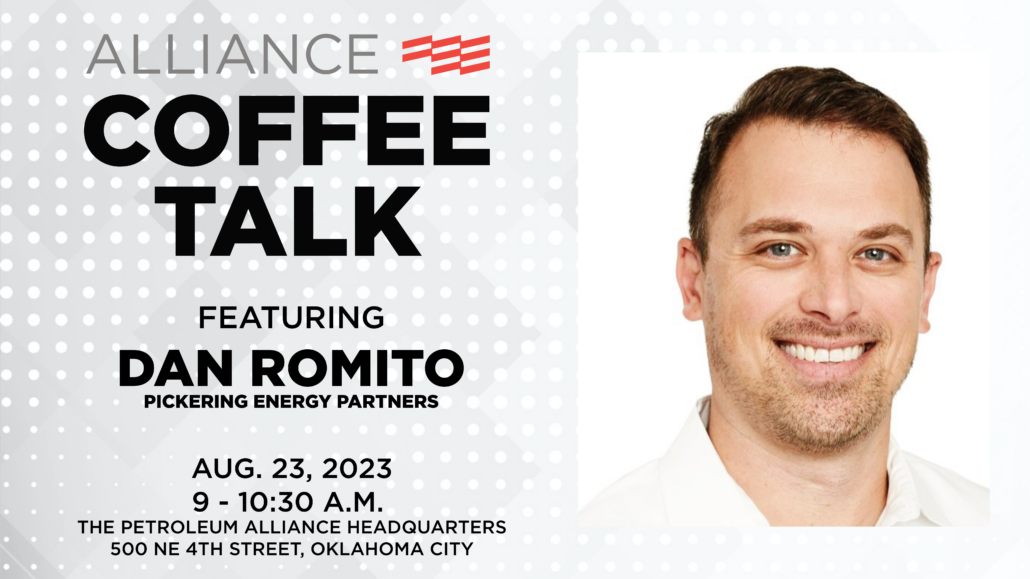 ALLIANCE
COFFEE TALK

FEATURING
DAN ROMITO
PICKERING ENERGY PARTNERS

AUG. 23, 2023
9 - 10:30 A.M.
THE PETROLEUM ALLIANCE HEADQUARTERS
500 NE 4TH STREET, OKLAHOMA CITY